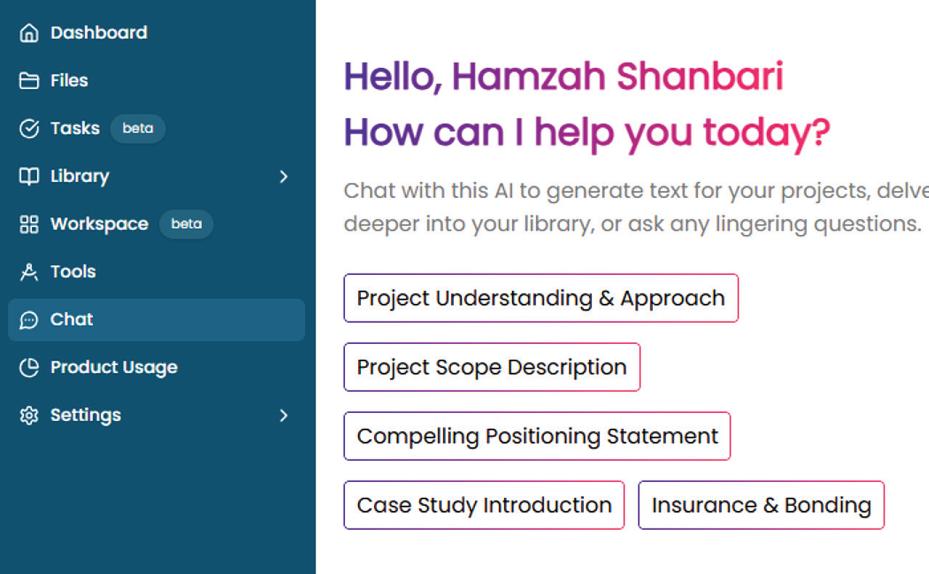 Dashboard
Files
Tasks beta
Library
Workspace beta
Tools
Chat
Product Usage
Settings

Hello, Hamzah Shanbari
How can I help you today?

Chat with this AI to generate text for your projects, delve deeper into your library, or ask any lingering questions.

Project Understanding & Approach
Project Scope Description
Compelling Positioning Statement
Case Study Introduction
Insurance & Bonding